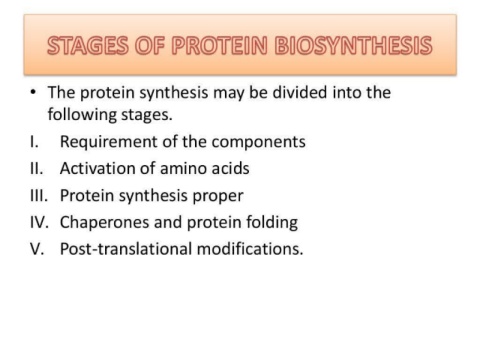 STAGES OF PROTEIN BIOSYNTHESIS

• The protein synthesis may be divided into the following stages.

I. Requirement of the components
II. Activation of amino acids
III. Protein synthesis proper
IV. Chaperones and protein folding
V. Post-translational modifications.